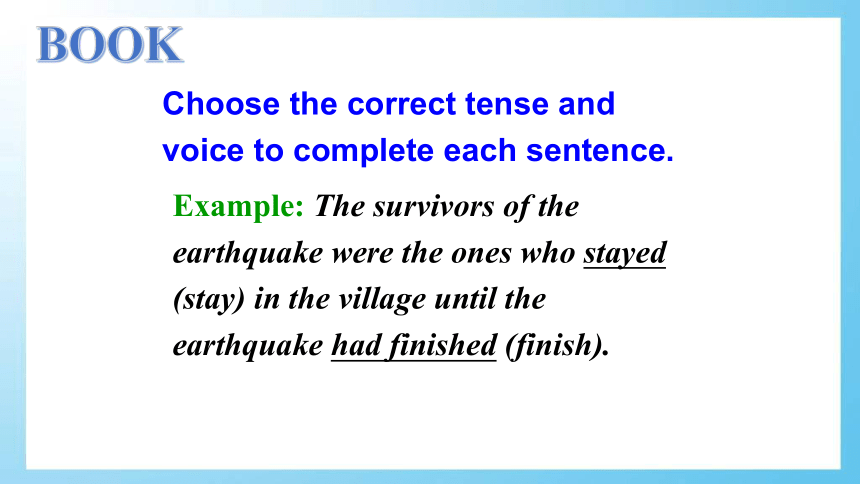 BOOK

Choose the correct tense and voice to complete each sentence.

Example: The survivors of the earthquake were the ones who stayed (stay) in the village until the earthquake had finished (finish).